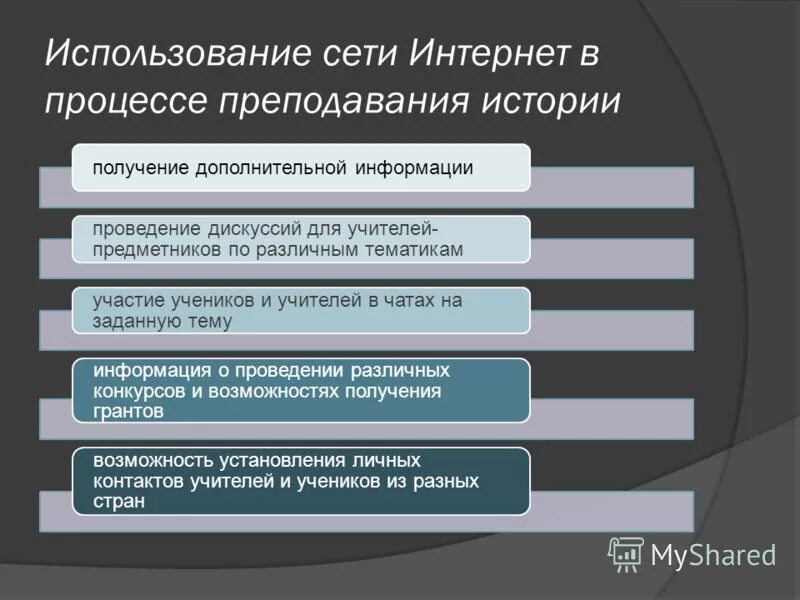 Использование сети Интернет в процессе преподавания истории

получение дополнительной информации

проведение дискуссий для учителей-предметников по различным тематикам

участие учеников и учителей в чатах на заданную тему

информация о проведении различных конкурсов и возможностях получения грантов

возможность установления личных контактов учителей и учеников из разных стран

MyShared